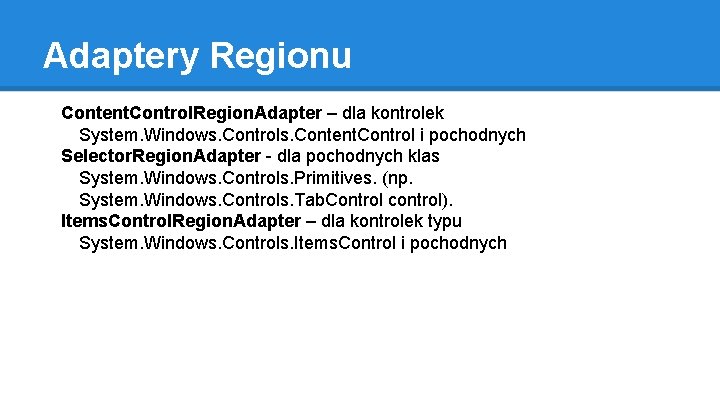 Adaptery Regionu

ContentControlRegionAdapter – dla kontrolek System.Windows.Controls.ContentControl i pochodnych

SelectorRegionAdapter - dla pochodnych klas System.Windows.Controls.Primitives. (np. System.Windows.Controls.TabControl control).

ItemsControlRegionAdapter – dla kontrolek typu System.Windows.Controls.ItemsControl i pochodnych